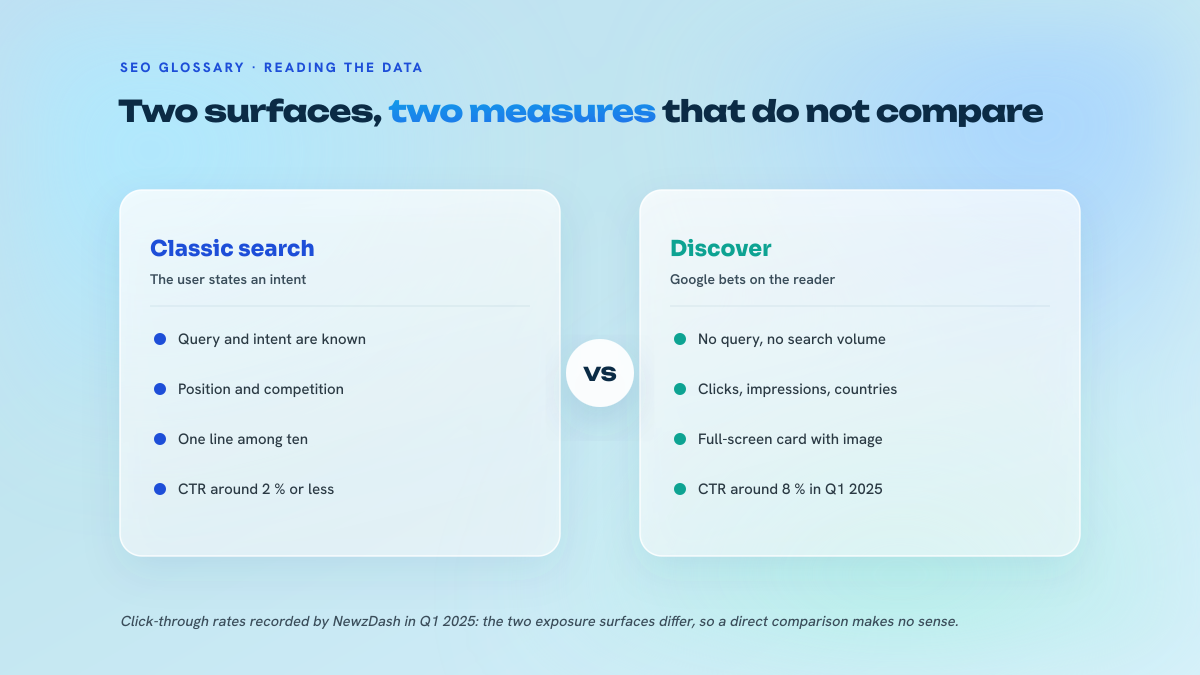 SEO GLOSSARY · READING THE DATA

Two surfaces, two measures that do not compare

Classic search

The user states an intent

Query and intent are known

Position and competition

One line among ten

CTR around 2 % or less

VS

Discover

Google bets on the reader

No query, no search volume

Clicks, impressions, countries

Full-screen card with image

CTR around 8 % in Q1 2025

Click-through rates recorded by NewzDash in Q1 2025: the two exposure surfaces differ, so a direct comparison makes no sense.